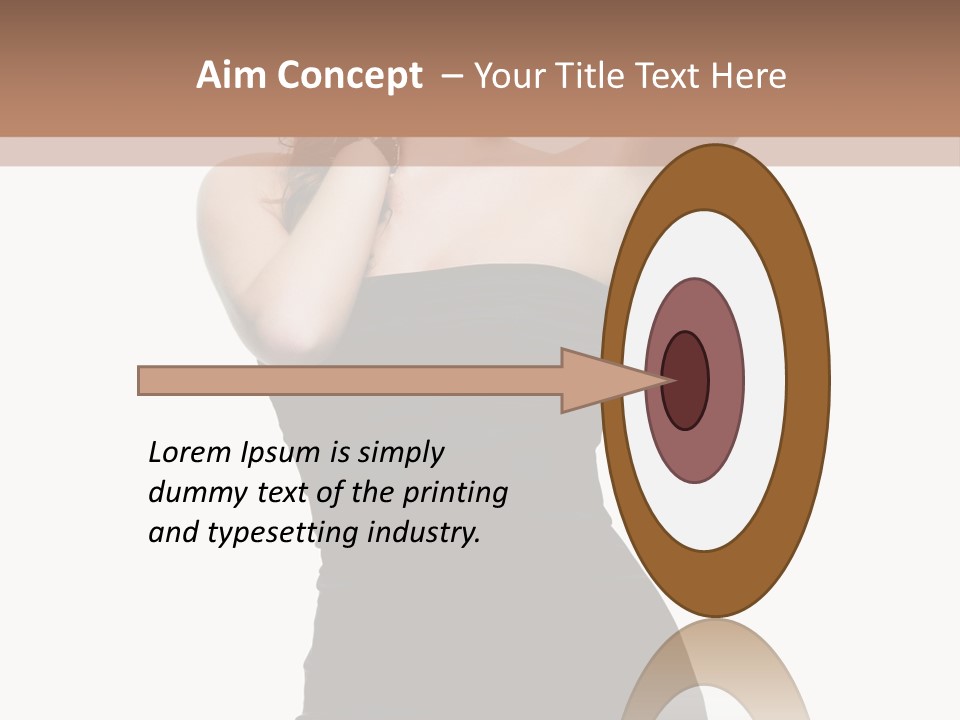 Aim Concept – Your Title Text Here

Lorem Ipsum is simply dummy text of the printing and typesetting industry.